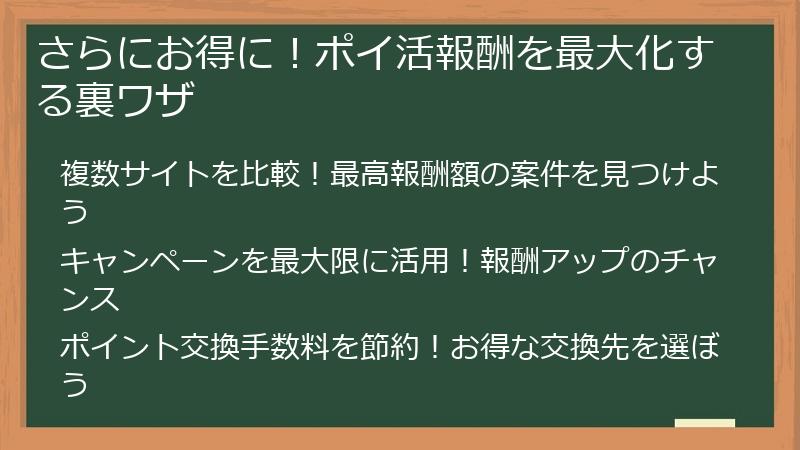 さらにお得に！ポイ活報酬を最大化する裏ワザ

複数サイトを比較！最高報酬額の案件を見つけよう

キャンペーンを最大限に活用！報酬アップのチャンス

ポイント交換手数料を節約！お得な交換先を選ぼう